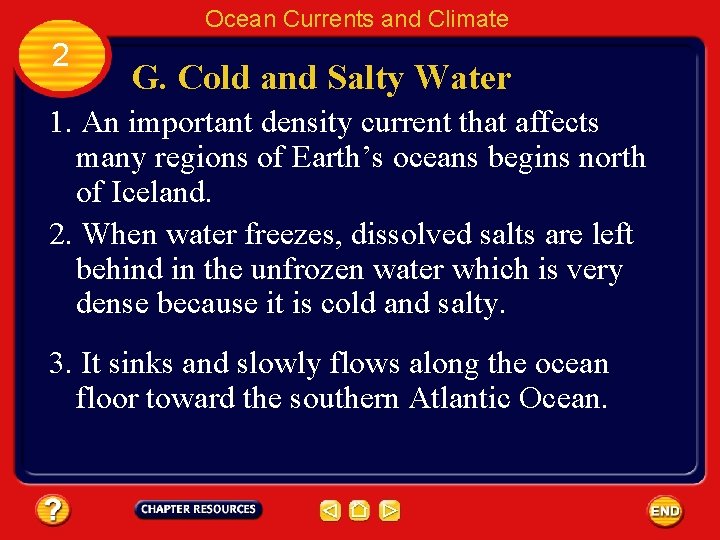 Ocean Currents and Climate

2

G. Cold and Salty Water

1. An important density current that affects many regions of Earth’s oceans begins north of Iceland.

2. When water freezes, dissolved salts are left behind in the unfrozen water which is very dense because it is cold and salty.

3. It sinks and slowly flows along the ocean floor toward the southern Atlantic Ocean.

?

CHAPTER RESOURCES

END